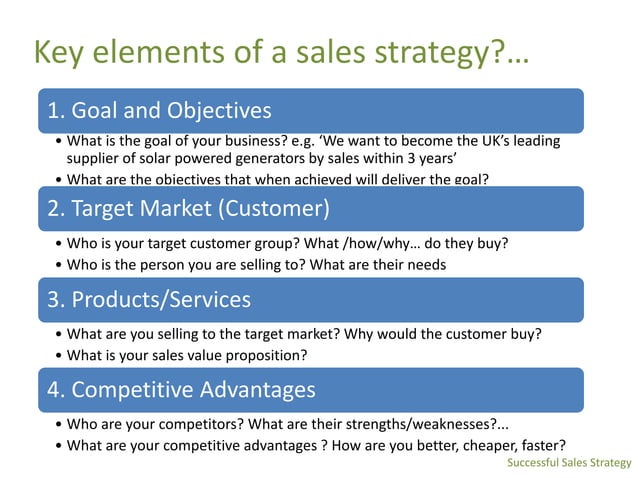 Key elements of a sales strategy?…

1. Goal and Objectives

• What is the goal of your business? e.g. ‘We want to become the UK’s leading supplier of solar powered generators by sales within 3 years’
• What are the objectives that when achieved will deliver the goal?

2. Target Market (Customer)

• Who is your target customer group? What /how/why… do they buy?
• Who is the person you are selling to? What are their needs

3. Products/Services

• What are you selling to the target market? Why would the customer buy?
• What is your sales value proposition?

4. Competitive Advantages

• Who are your competitors? What are their strengths/weaknesses?...
• What are your competitive advantages ? How are you better, cheaper, faster?

Successful Sales Strategy